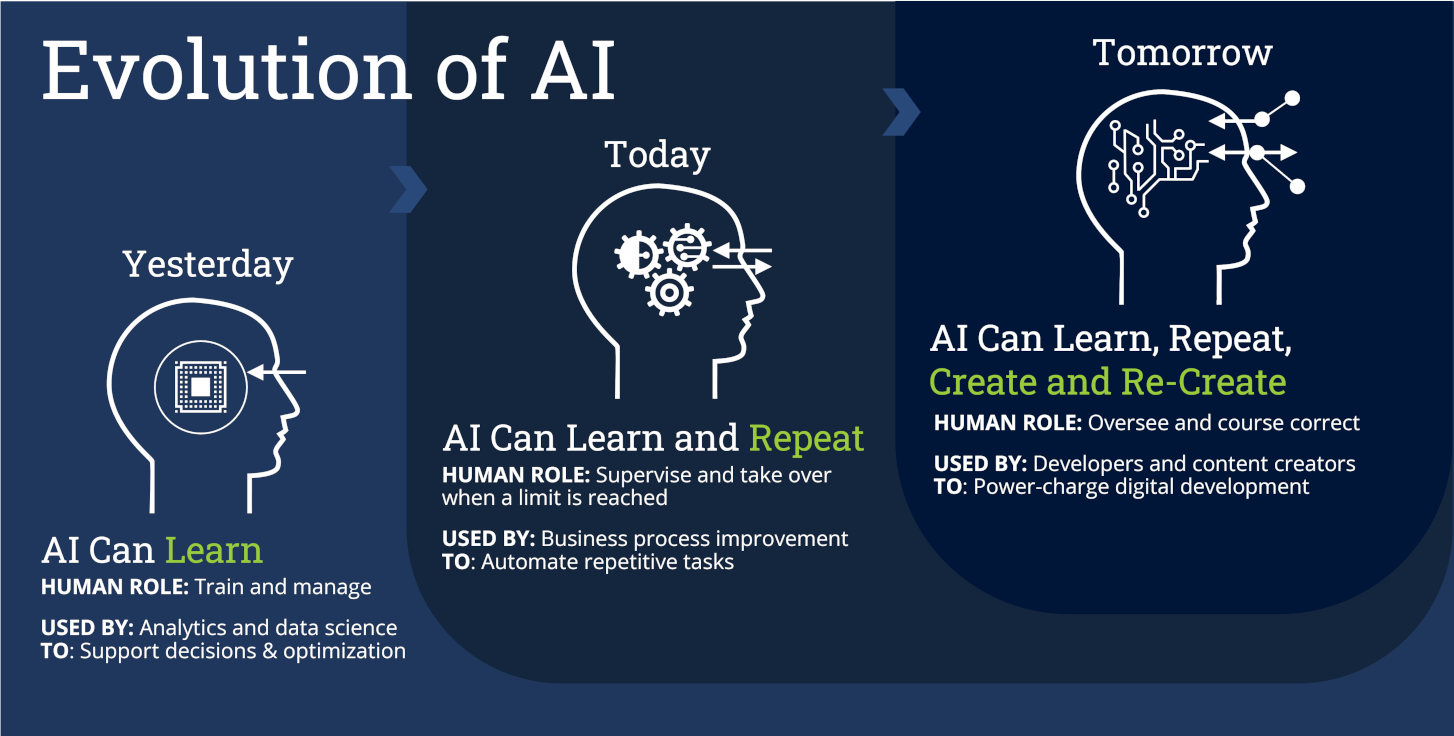 Evolution of AI

Yesterday

AI Can Learn
HUMAN ROLE: Train and manage

USED BY: Analytics and data science
TO: Support decisions & optimization

Today

AI Can Learn and Repeat
HUMAN ROLE: Supervise and take over when a limit is reached

USED BY: Business process improvement
TO: Automate repetitive tasks

Tomorrow

AI Can Learn, Repeat, Create and Re-Create
HUMAN ROLE: Oversee and course correct

USED BY: Developers and content creators
TO: Power-charge digital development